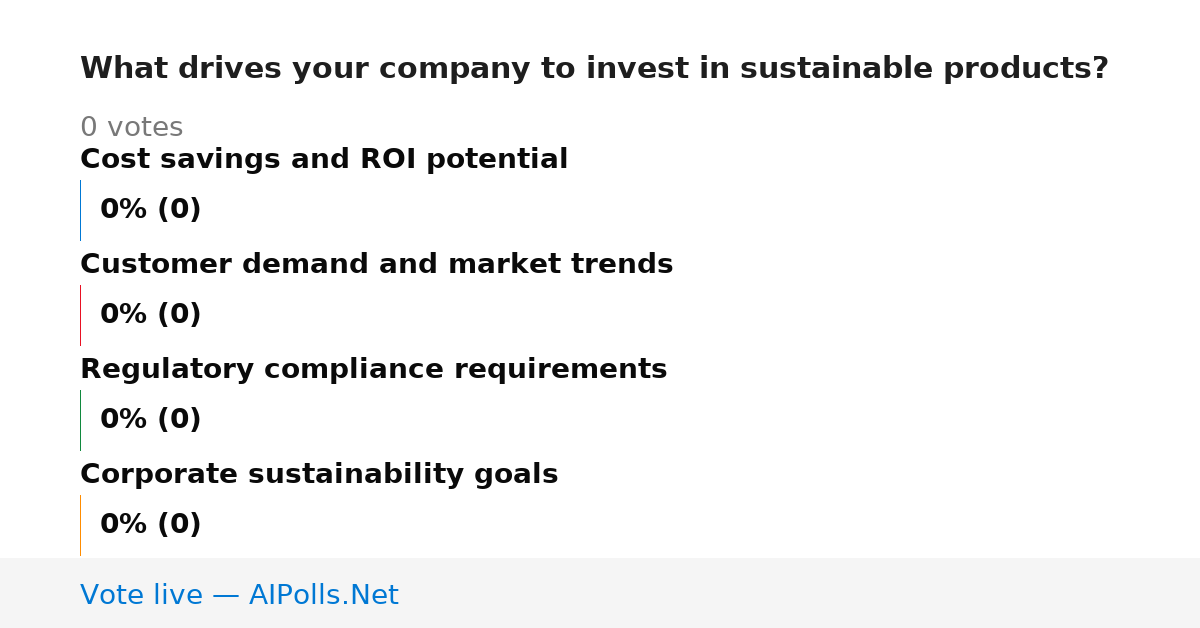 What drives your company to invest in sustainable products?

0 votes

Cost savings and ROI potential

0% (0)

Customer demand and market trends

0% (0)

Regulatory compliance requirements

0% (0)

Corporate sustainability goals

0% (0)

Vote live — AIPolls.Net